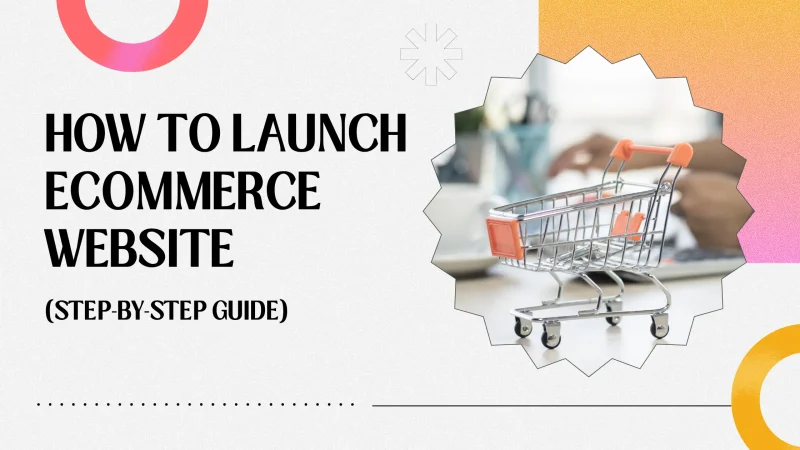 HOW TO LAUNCH ECOMMERCE WEBSITE

(STEP-BY-STEP GUIDE)